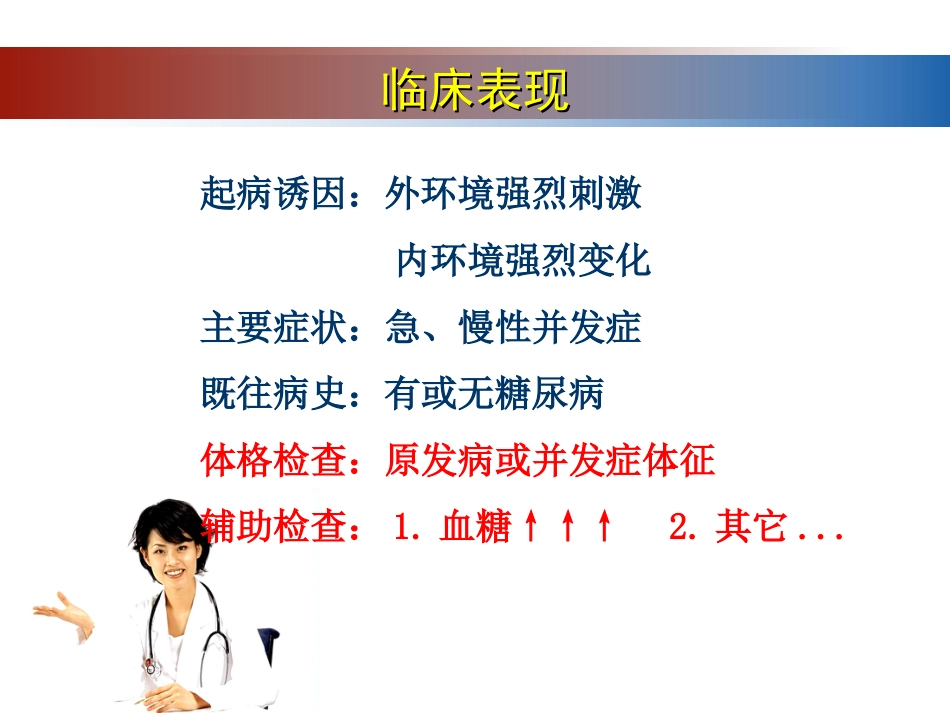 临床表现

起病诱因：外环境强烈刺激

内环境强烈变化

主要症状：急、慢性并发症

既往病史：有或无糖尿病

体格检查：原发病或并发症体征

辅助检查： 1. 血糖↑↑↑ 2. 其它...